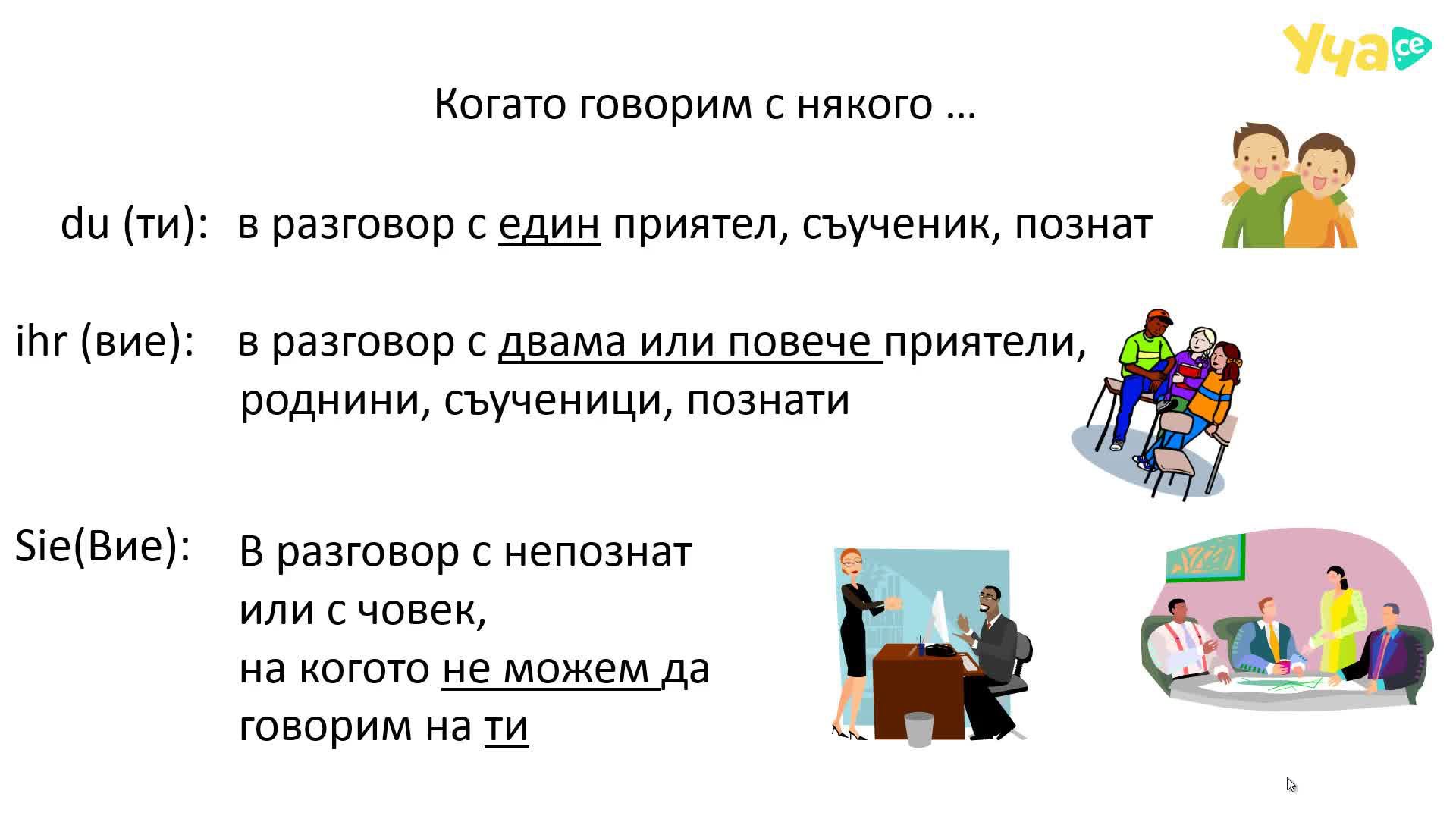 Уча.се

Когато говорим с някого …

du (ти): в разговор с един приятел, съученик, познат

ihr (вие): в разговор с двама или повече приятели, роднини, съученици, познати

Sie(Вие): В разговор с непознат или с човек, на когото не можем да говорим на ти